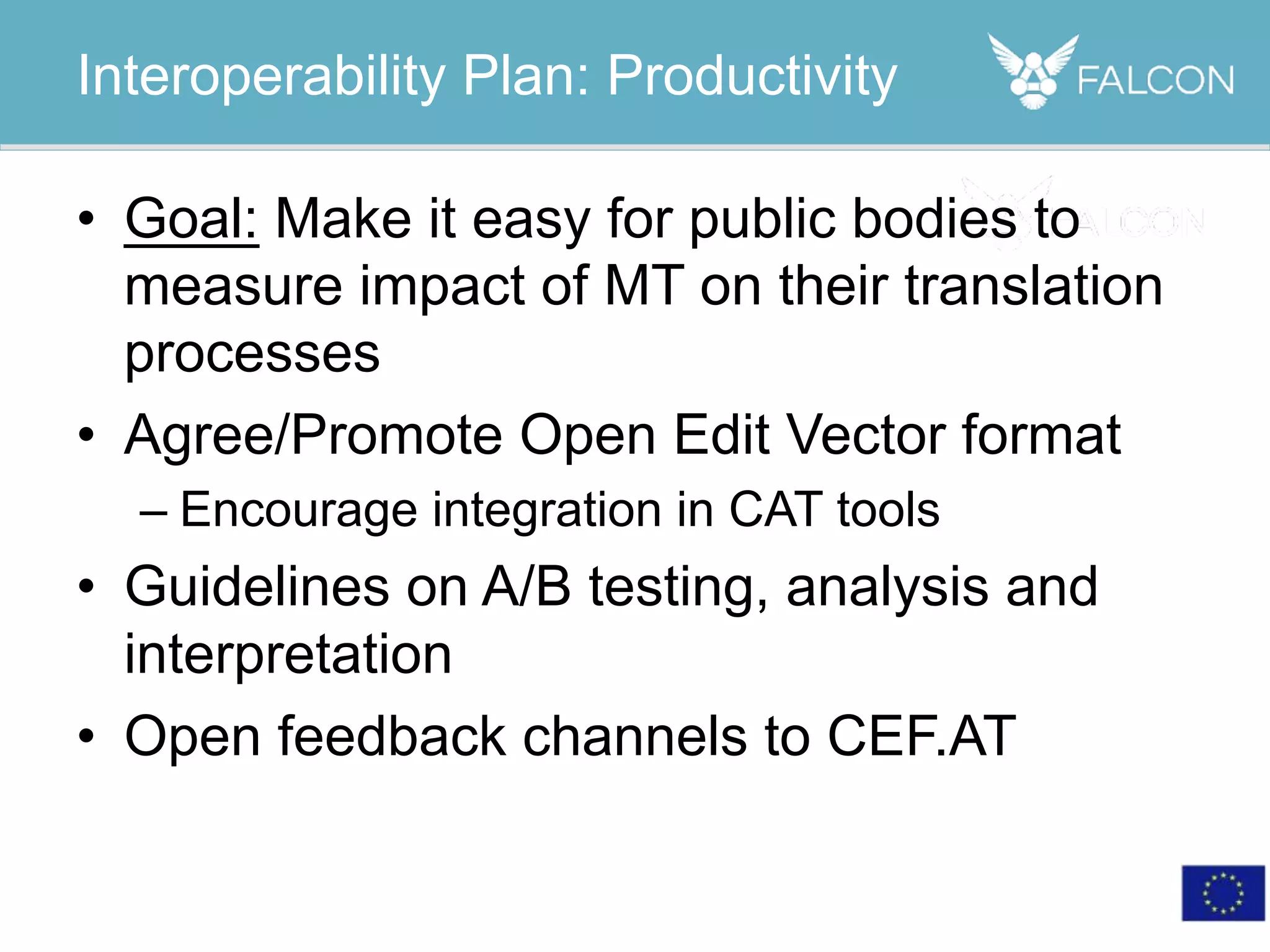 Interoperability Plan: Productivity

FALCON

FALCON

• Goal: Make it easy for public bodies to measure impact of MT on their translation processes

• Agree/Promote Open Edit Vector format
– Encourage integration in CAT tools

• Guidelines on A/B testing, analysis and interpretation

• Open feedback channels to CEF.AT